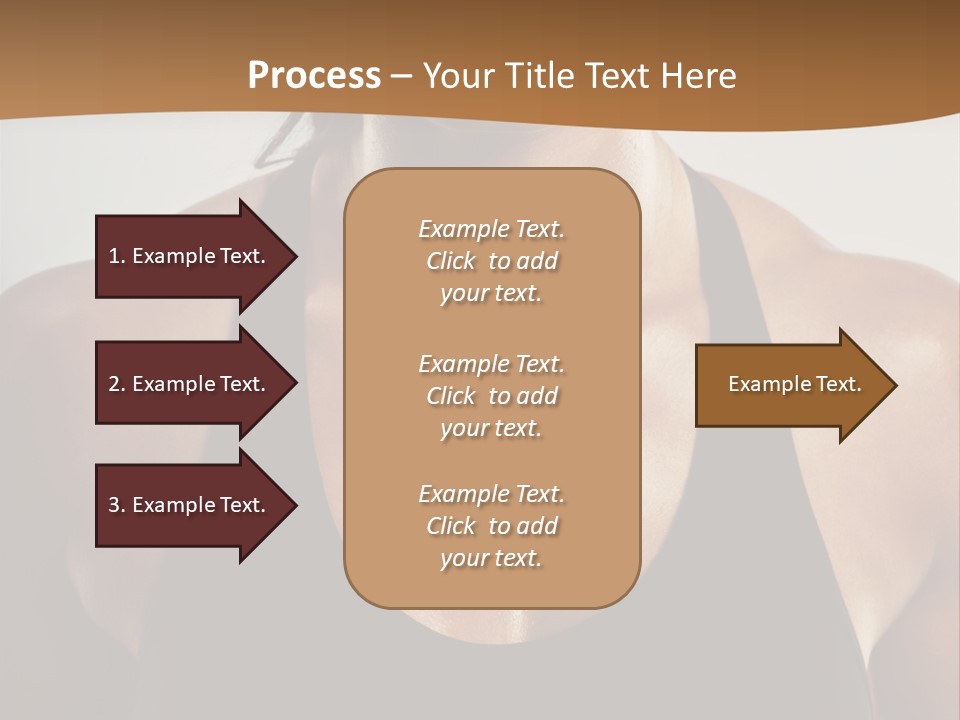 Process – Your Title Text Here

1. Example Text.

2. Example Text.

3. Example Text.

Example Text. Click to add your text.

Example Text. Click to add your text.

Example Text. Click to add your text.

Example Text.